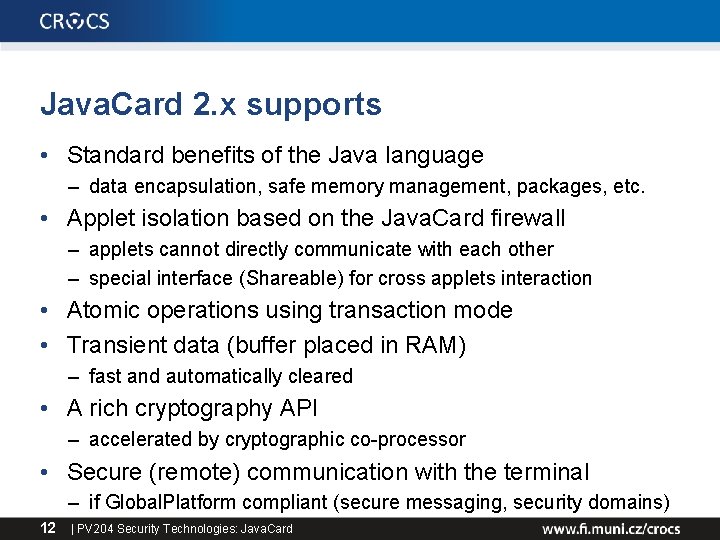 CROCS

JavaCard 2.x supports

• Standard benefits of the Java language
– data encapsulation, safe memory management, packages, etc.
• Applet isolation based on the JavaCard firewall
– applets cannot directly communicate with each other
– special interface (Shareable) for cross applets interaction
• Atomic operations using transaction mode
• Transient data (buffer placed in RAM)
– fast and automatically cleared
• A rich cryptography API
– accelerated by cryptographic co-processor
• Secure (remote) communication with the terminal
– if GlobalPlatform compliant (secure messaging, security domains)

12 | PV204 Security Technologies: JavaCard

www.fi.muni.cz/crocs